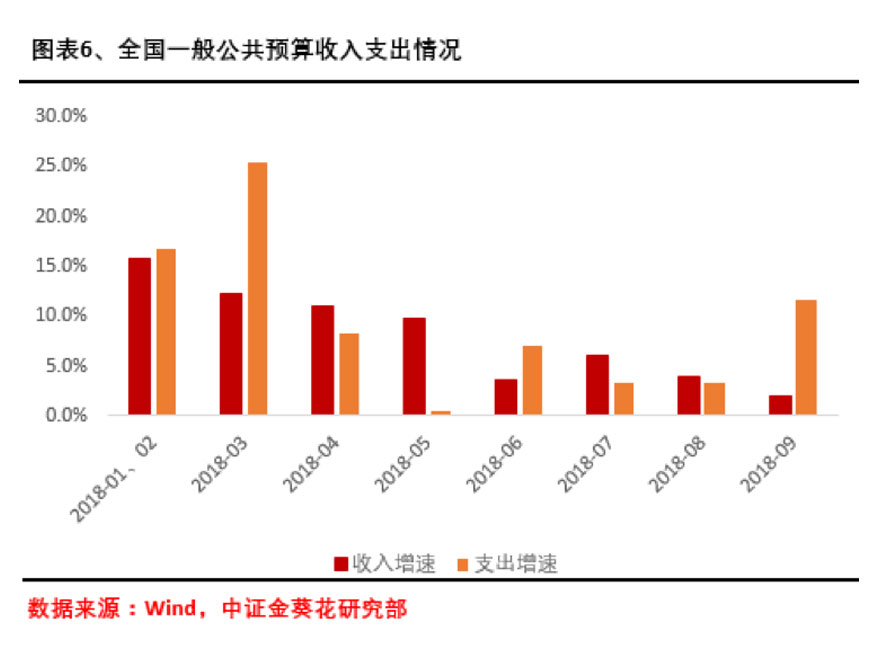 图表6、全国一般公共预算收入支出情况

30.0%
25.0%
20.0%
15.0%
10.0%
5.0%
0.0%

2018-01、02
2018-03
2018-04
2018-05
2018-06
2018-07
2018-08
2018-09

收入增速 支出增速

数据来源：Wind，中证金葵花研究部